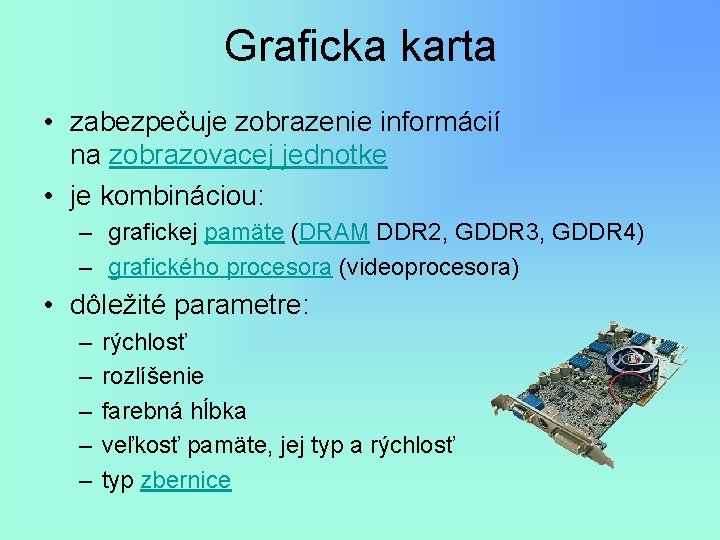 Graficka karta

• zabezpečuje zobrazenie informácií na zobrazovacej jednotke

• je kombináciou:
– grafickej pamäte (DRAM DDR2, GDDR3, GDDR4)
– grafického procesora (videoprocesora)

• dôležité parametre:
– rýchlosť
– rozlíšenie
– farebná hĺbka
– veľkosť pamäte, jej typ a rýchlosť
– typ zbernice